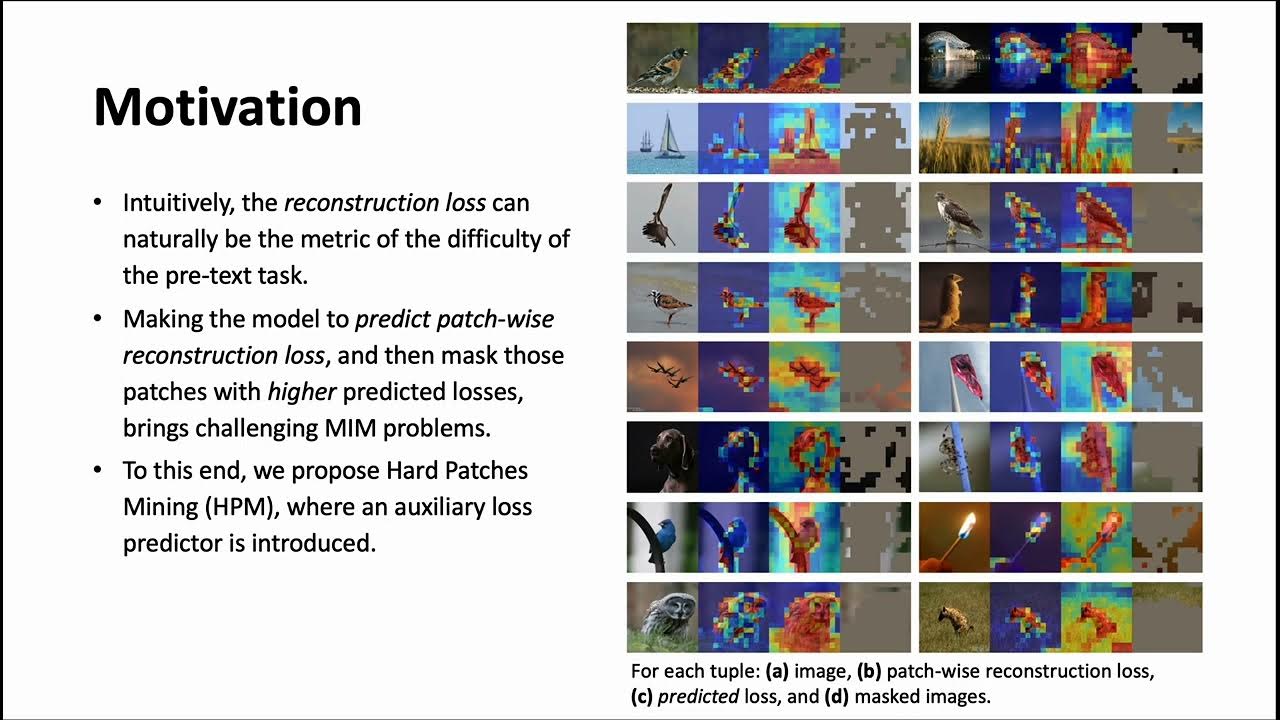 Motivation

• Intuitively, the reconstruction loss can naturally be the metric of the difficulty of the pre-text task.

• Making the model to predict patch-wise reconstruction loss, and then mask those patches with higher predicted losses, brings challenging MIM problems.

• To this end, we propose Hard Patches Mining (HPM), where an auxiliary loss predictor is introduced.

For each tuple: (a) image, (b) patch-wise reconstruction loss, (c) predicted loss, and (d) masked images.